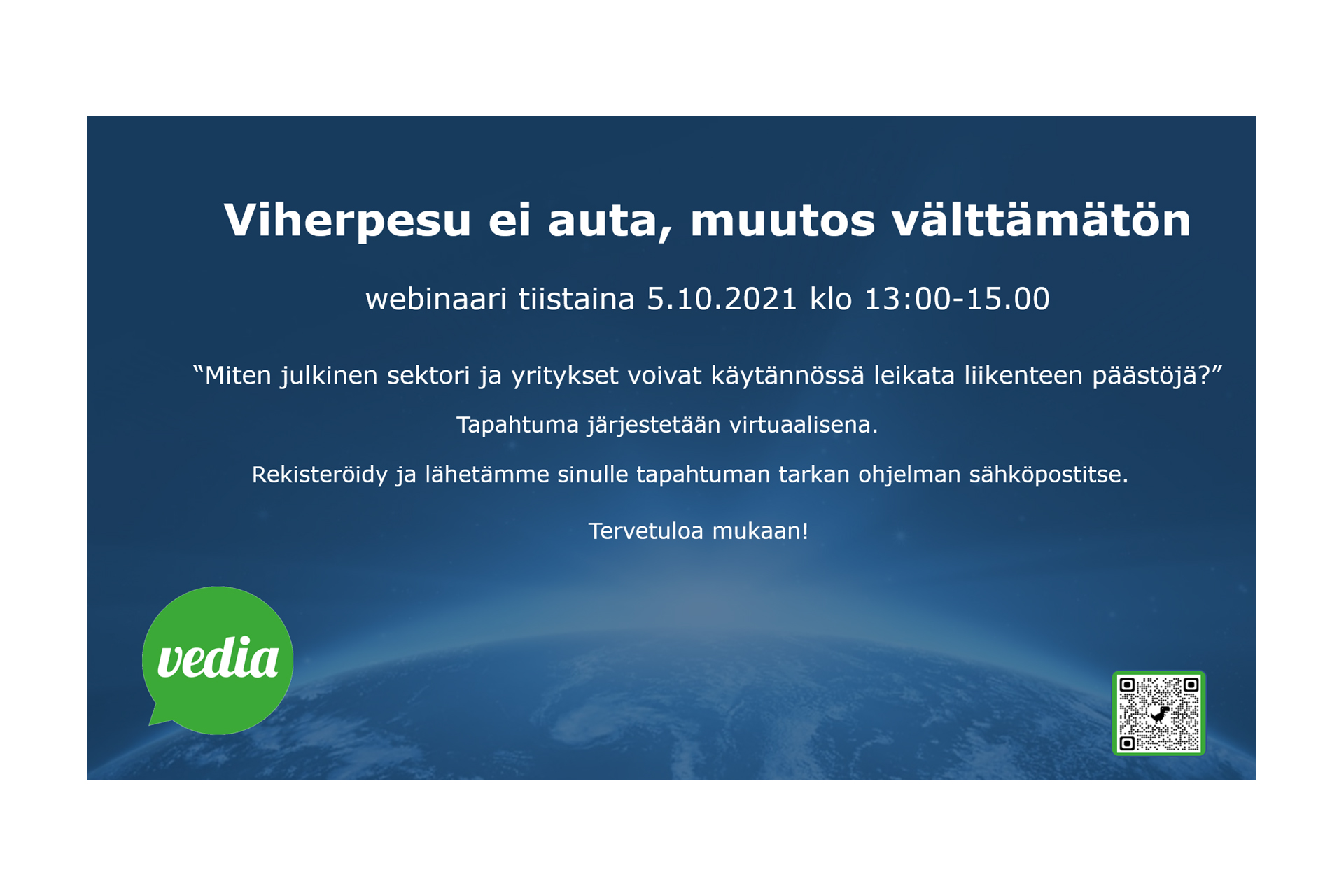 Viherpesu ei auta, muutos välttämätön

webinaari tiistaina 5.10.2021 klo 13:00-15.00

“Miten julkinen sektori ja yritykset voivat käytännössä leikata liikenteen päästöjä?”

Tapahtuma järjestetään virtuaalisena.

Rekisteröidy ja lähetämme sinulle tapahtuman tarkan ohjelman sähköpostitse.

Tervetuloa mukaan!

vedia